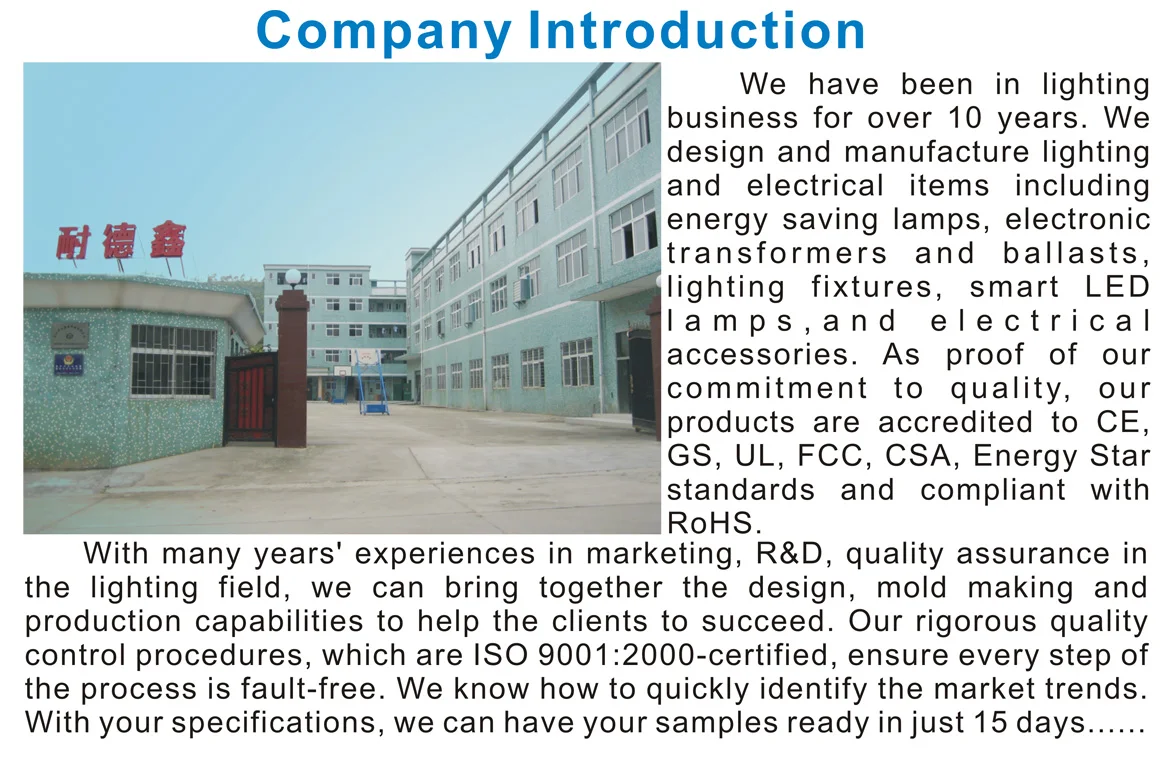 Company Introduction

耐德鑫

We have been in lighting business for over 10 years. We design and manufacture lighting and electrical items including energy saving lamps, electronic transformers and ballasts, lighting fixtures, smart LED lamps,and electrical accessories. As proof of our commitment to quality, our products are accredited to CE, GS, UL, FCC, CSA, Energy Star standards and compliant with RoHS.

With many years' experiences in marketing, R&D, quality assurance in the lighting field, we can bring together the design, mold making and production capabilities to help the clients to succeed. Our rigorous quality control procedures, which are ISO 9001:2000-certified, ensure every step of the process is fault-free. We know how to quickly identify the market trends. With your specifications, we can have your samples ready in just 15 days......